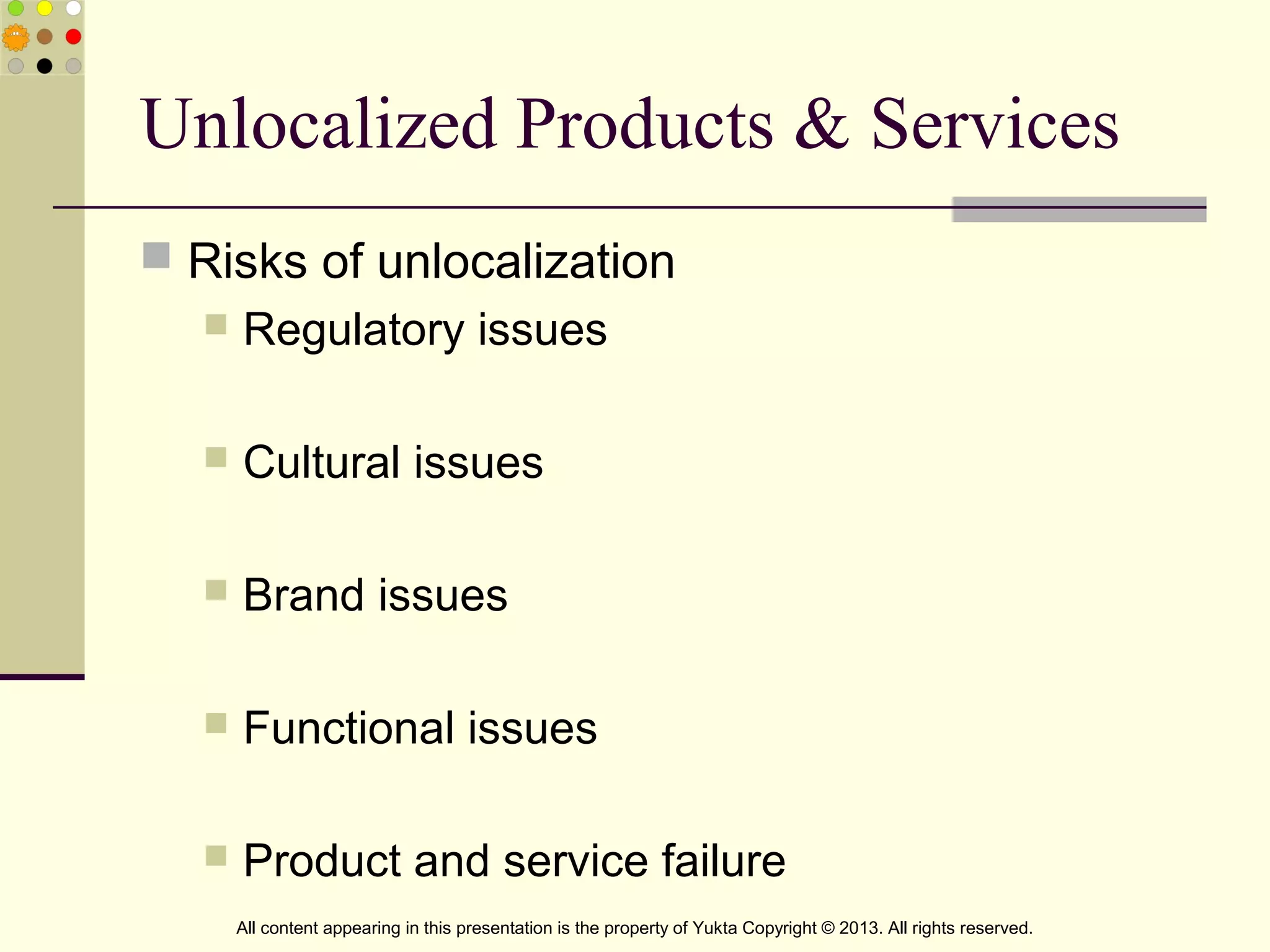 Unlocalized Products & Services

Risks of unlocalization

Regulatory issues

Cultural issues

Brand issues

Functional issues

Product and service failure

All content appearing in this presentation is the property of Yukta Copyright © 2013. All rights reserved.